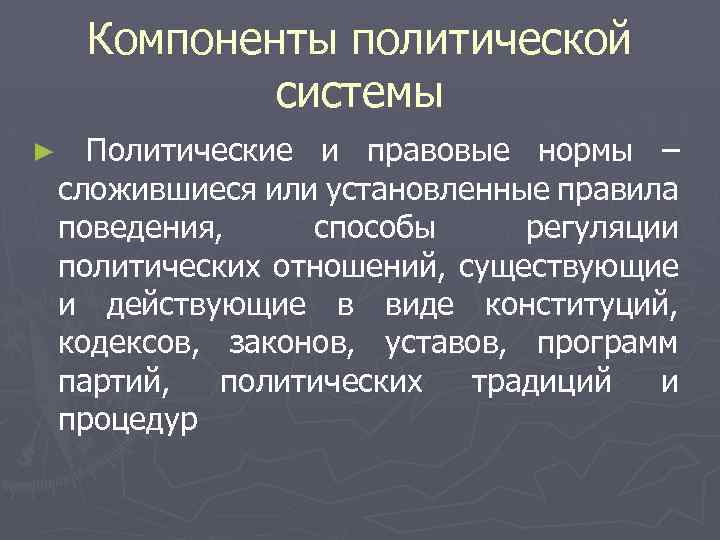 Компоненты политической системы

► Политические и правовые нормы – сложившиеся или установленные правила поведения, способы регуляции политических отношений, существующие и действующие в виде конституций, кодексов, законов, уставов, программ партий, политических традиций и процедур